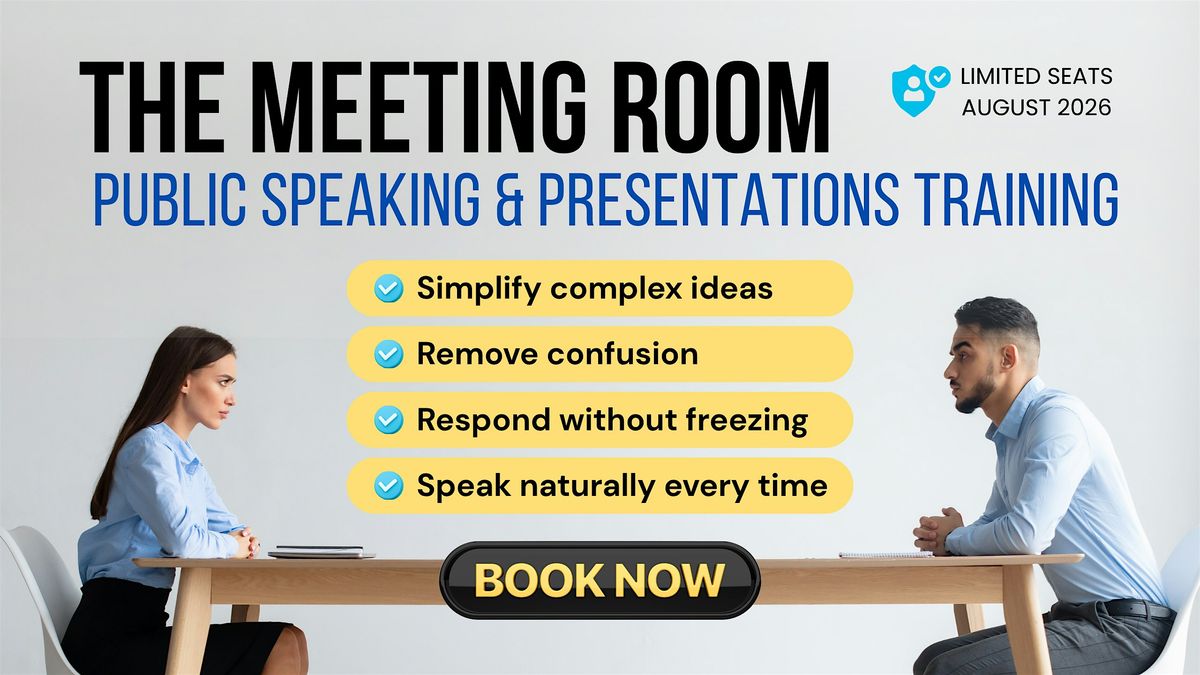 THE MEETING ROOM

LIMITED SEATS
AUGUST 2026

PUBLIC SPEAKING & PRESENTATIONS TRAINING

Simplify complex ideas

Remove confusion

Respond without freezing

Speak naturally every time

BOOK NOW